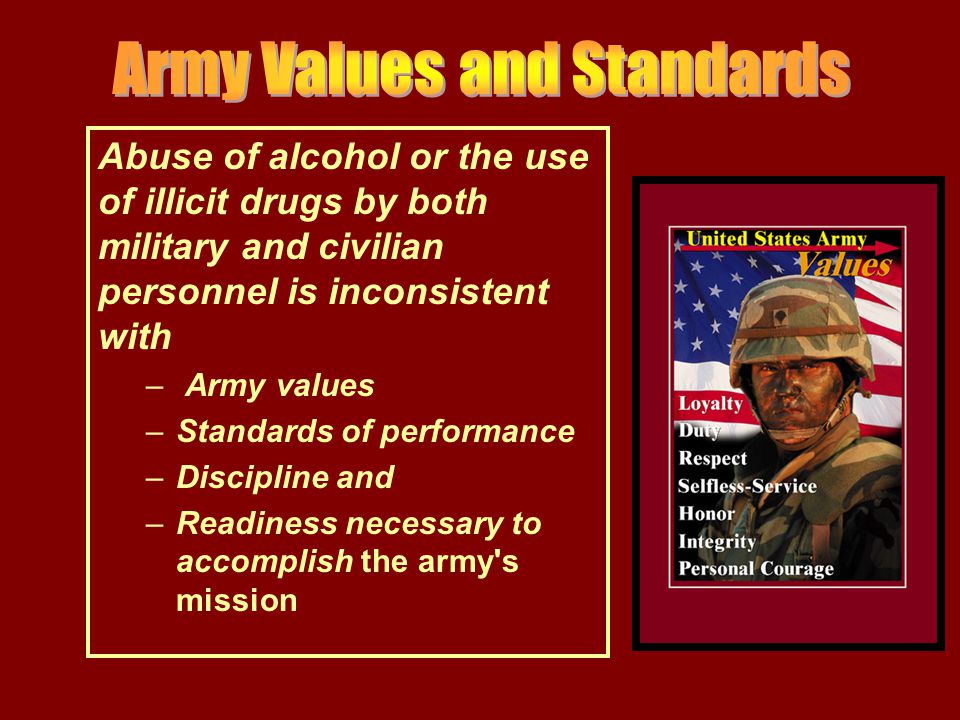 Army Values and Standards

Abuse of alcohol or the use of illicit drugs by both military and civilian personnel is inconsistent with

– Army values
– Standards of performance
– Discipline and
– Readiness necessary to accomplish the army's mission

United States Army
Values

Loyalty
Duty
Respect
Selfless-Service
Honor
Integrity
Personal Courage